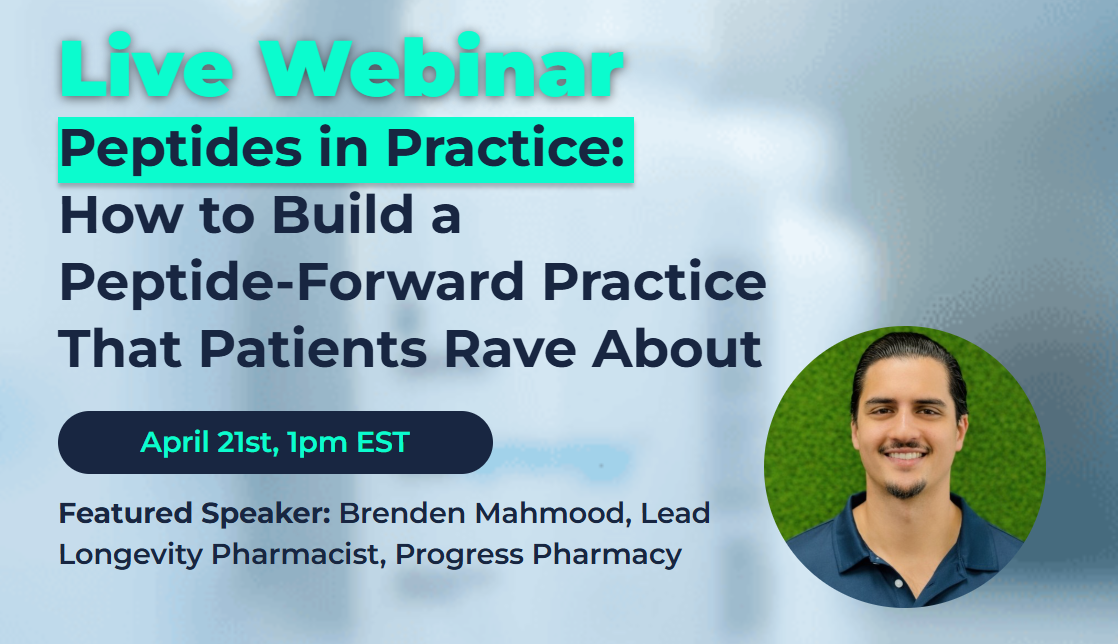 Live Webinar

Peptides in Practice: How to Build a Peptide-Forward Practice That Patients Rave About

April 21st, 1pm EST

Featured Speaker: Brenden Mahmood, Lead Longevity Pharmacist, Progress Pharmacy